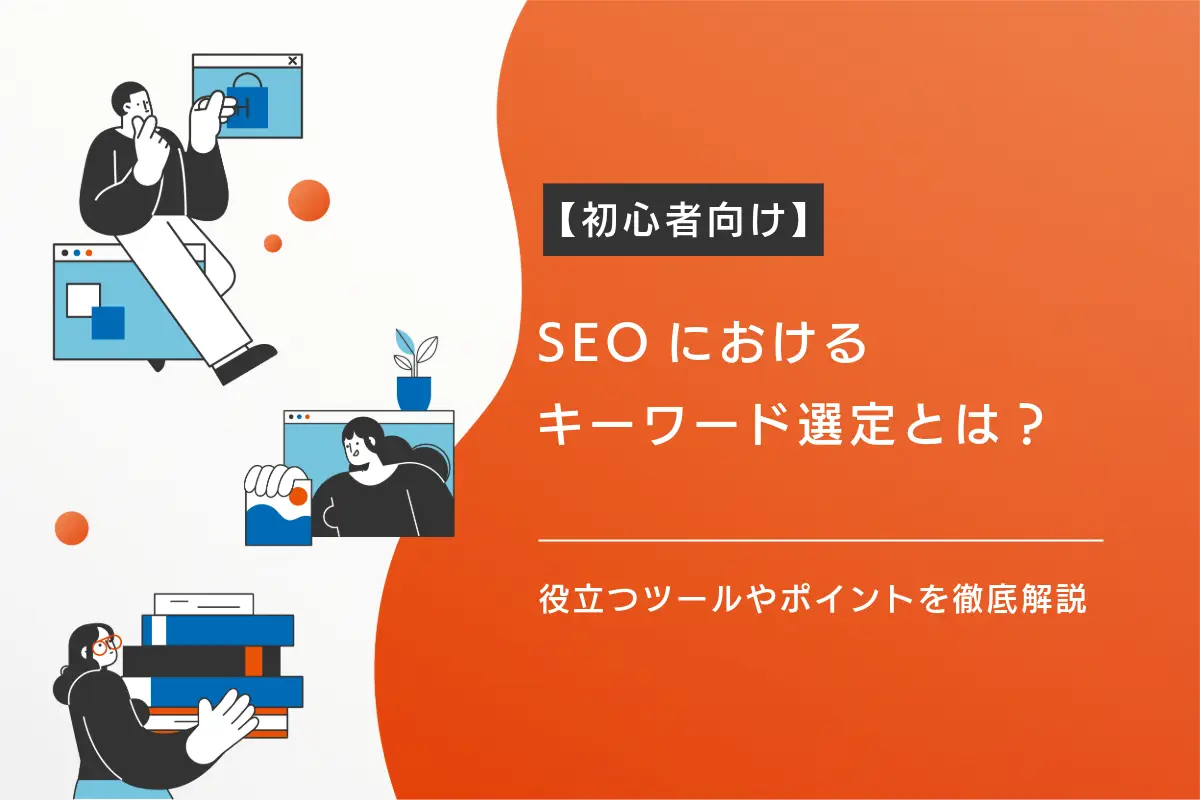 【初心者向け】

SEO における
キーワード選定とは？

役立つツールやポイントを徹底解説